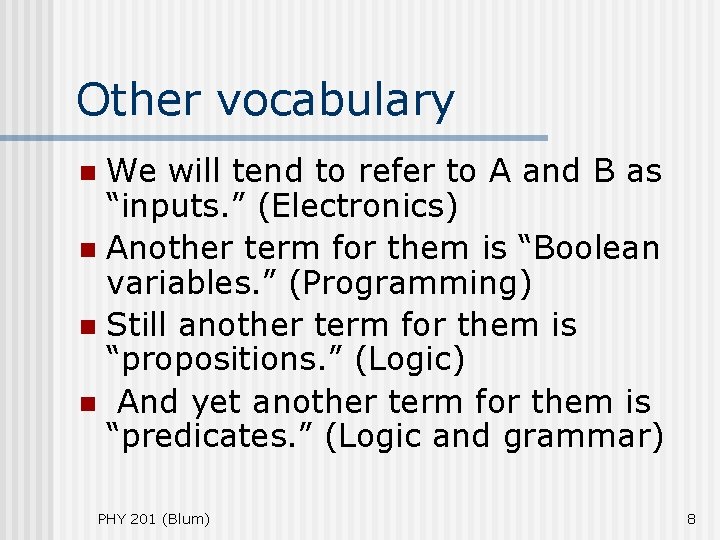 Other vocabulary

- We will tend to refer to A and B as “inputs.” (Electronics)
- Another term for them is “Boolean variables.” (Programming)
- Still another term for them is “propositions.” (Logic)
- And yet another term for them is “predicates.” (Logic and grammar)

PHY 201 (Blum)

8